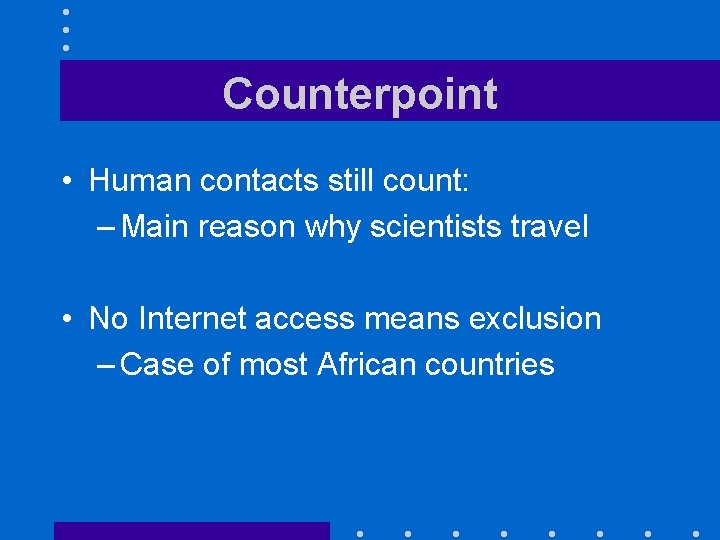 Counterpoint

• Human contacts still count:
– Main reason why scientists travel

• No Internet access means exclusion
– Case of most African countries